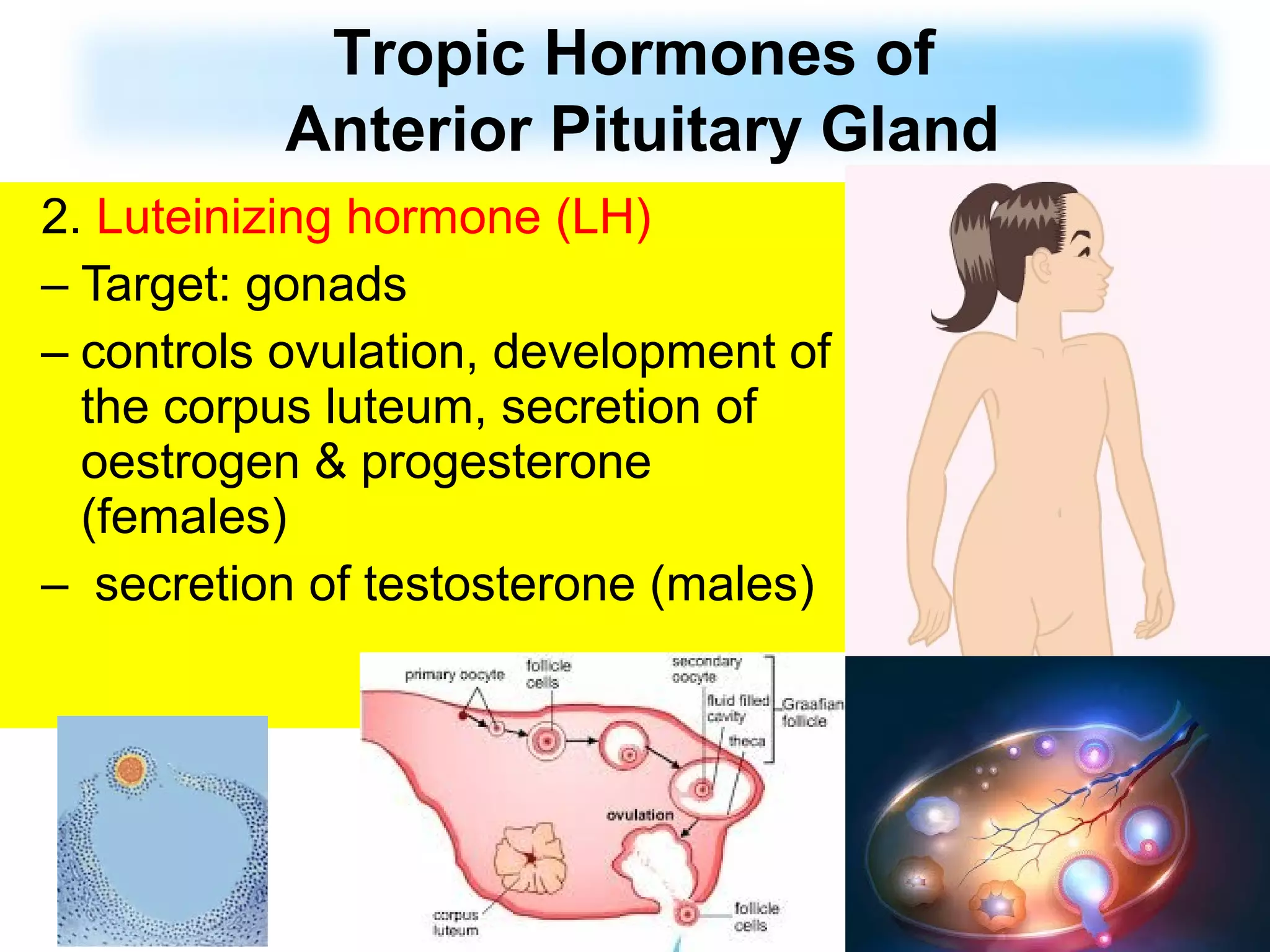 Tropic Hormones of
Anterior Pituitary Gland

2. Luteinizing hormone (LH)
– Target: gonads
– controls ovulation, development of the corpus luteum, secretion of oestrogen & progesterone (females)
– secretion of testosterone (males)

primary oocyte
follicle cells
secondary oocyte
fluid filled cavity
theca
Graafian follicle
ovulation
corpus luteum
follicle cells